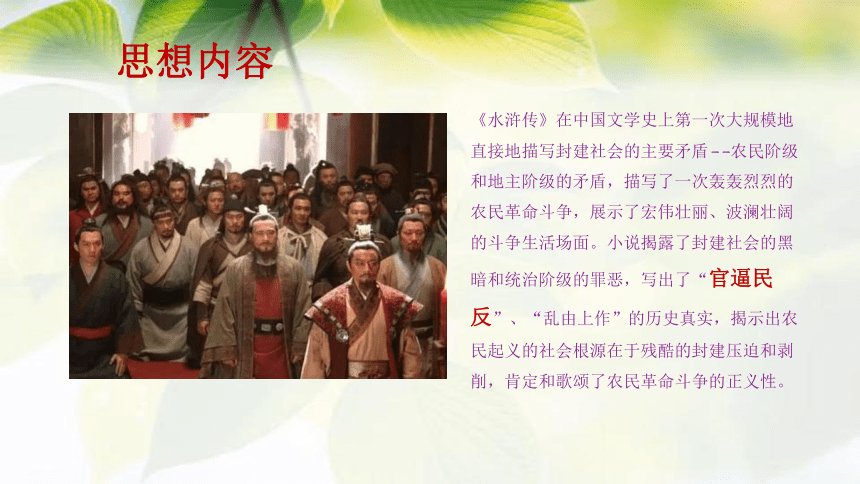 思想内容

《水浒传》在中国文学史上第一次大规模地直接地描写封建社会的主要矛盾--农民阶级和地主阶级的矛盾，描写了一次轰轰烈烈的农民革命斗争，展示了宏伟壮丽、波澜壮阔的斗争生活场面。小说揭露了封建社会的黑暗和统治阶级的罪恶，写出了“官逼民反”、“乱由上作”的历史真实，揭示出农民起义的社会根源在于残酷的封建压迫和剥削，肯定和歌颂了农民革命斗争的正义性。